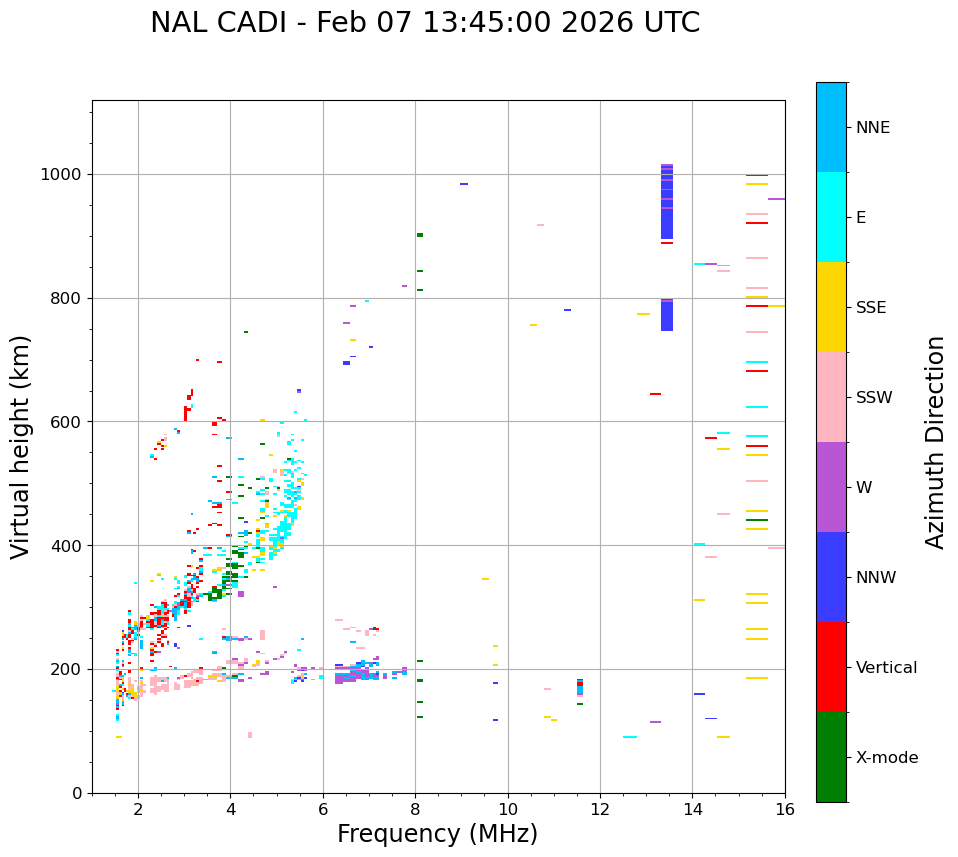 NAL CADI - Feb 07 13:45:00 2026 UTC

Virtual height (km)

1000
800
600
400
200
0

2
4
6
8
10
12
14
16

Frequency (MHz)

NNE
E
SSE
SSW
W
NNW
Vertical
X-mode

Azimuth Direction